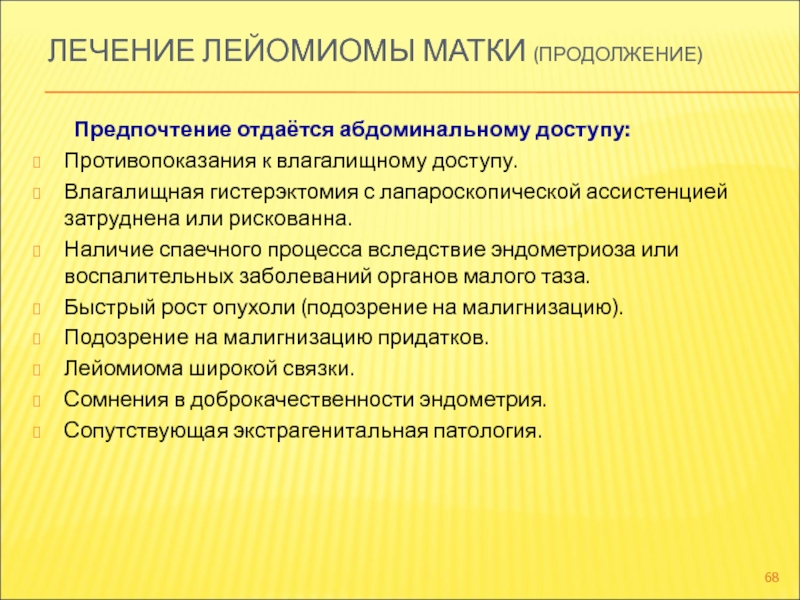 ЛЕЧЕНИЕ ЛЕЙОМИОМЫ МАТКИ (ПРОДОЛЖЕНИЕ)

Предпочтение отдаётся абдоминальному доступу:

Противопоказания к влагалищному доступу.

Влагалищная гистерэктомия с лапароскопической ассистенцией затруднена или рискованна.

Наличие спаечного процесса вследствие эндометриоза или воспалительных заболеваний органов малого таза.

Быстрый рост опухоли (подозрение на малигнизацию).

Подозрение на малигнизацию придатков.

Лейомиома широкой связки.

Сомнения в доброкачественности эндометрия.

Сопутствующая экстрагенитальная патология.

68